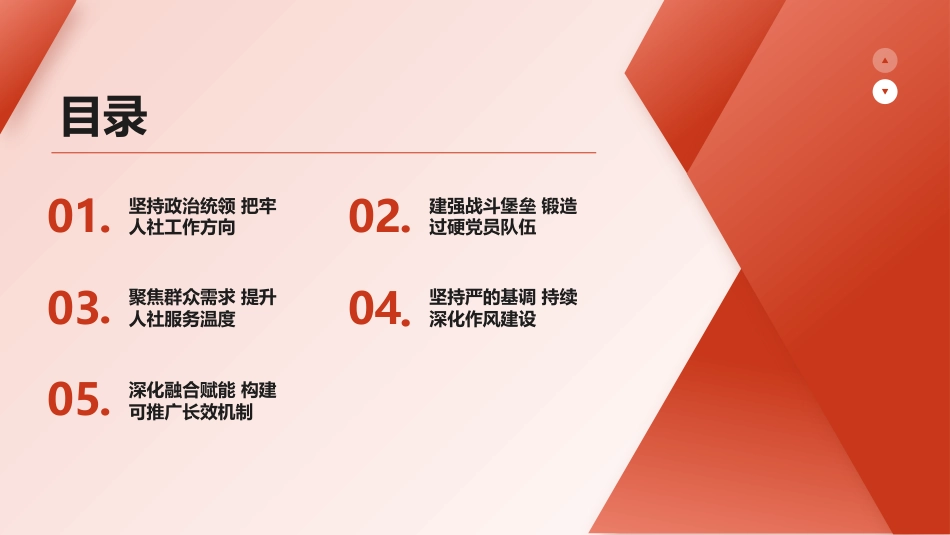 目录

01. 坚持政治统领 把牢人社工作方向

02. 建强战斗堡垒 锻造过硬党员队伍

03. 聚焦群众需求 提升人社服务温度

04. 坚持严的基调 持续深化作风建设

05. 深化融合赋能 构建可推广长效机制